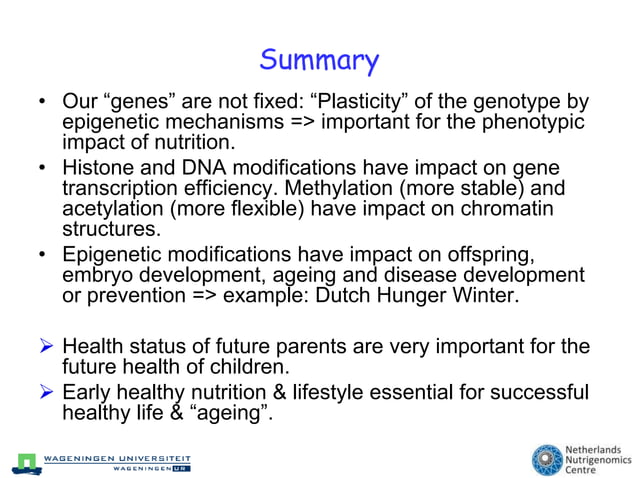 Summary

• Our “genes” are not fixed: “Plasticity” of the genotype by epigenetic mechanisms => important for the phenotypic impact of nutrition.

• Histone and DNA modifications have impact on gene transcription efficiency. Methylation (more stable) and acetylation (more flexible) have impact on chromatin structures.

• Epigenetic modifications have impact on offspring, embryo development, ageing and disease development or prevention => example: Dutch Hunger Winter.

➢ Health status of future parents are very important for the future health of children.

➢ Early healthy nutrition & lifestyle essential for successful healthy life & “ageing”.

WAGENINGEN UNIVERSITEIT
WAGENINGEN UR

Netherlands
Nutrigenomics
Centre